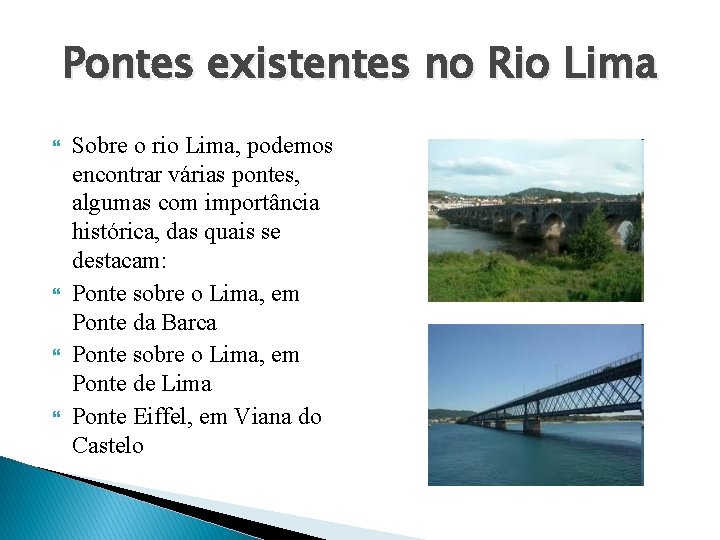 Pontes existentes no Rio Lima

Sobre o rio Lima, podemos encontrar várias pontes, algumas com importância histórica, das quais se destacam:

Ponte sobre o Lima, em Ponte da Barca

Ponte sobre o Lima, em Ponte de Lima

Ponte Eiffel, em Viana do Castelo